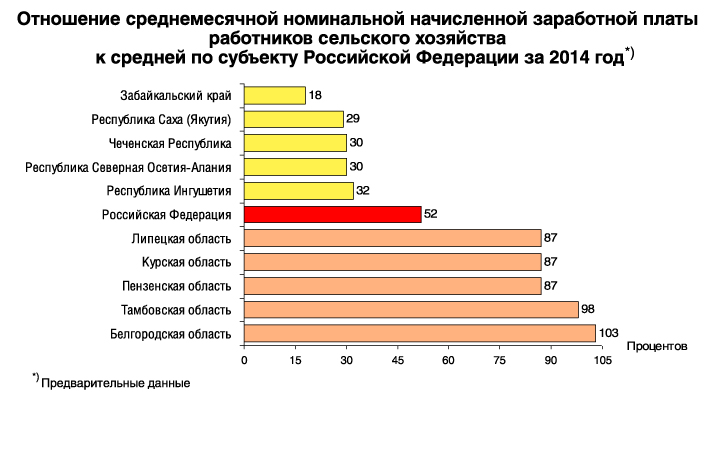 Отношение среднемесячной номинальной начисленной заработной платы работников сельского хозяйства к средней по субъекту Российской Федерации за 2014 год$^{*)}$

Забайкальский край 18
Республика Саха (Якутия) 29
Чеченская Республика 30
Республика Северная Осетия-Алания 30
Республика Ингушетия 32
Российская Федерация 52
Липецкая область 87
Курская область 87
Пензенская область 87
Тамбовская область 98
Белгородская область 103

Процентов

0 15 30 45 60 75 90 105

$^{*)}$ Предварительные данные